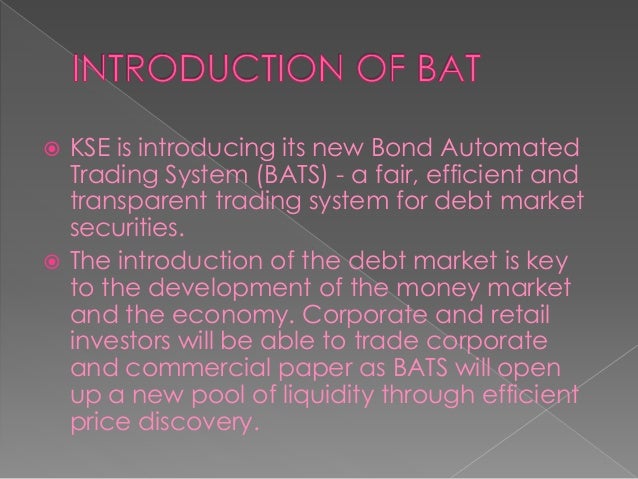 INTRODUCTION OF BAT

KSE is introducing its new Bond Automated Trading System (BATS) - a fair, efficient and transparent trading system for debt market securities.

The introduction of the debt market is key to the development of the money market and the economy. Corporate and retail investors will be able to trade corporate and commercial paper as BATS will open up a new pool of liquidity through efficient price discovery.